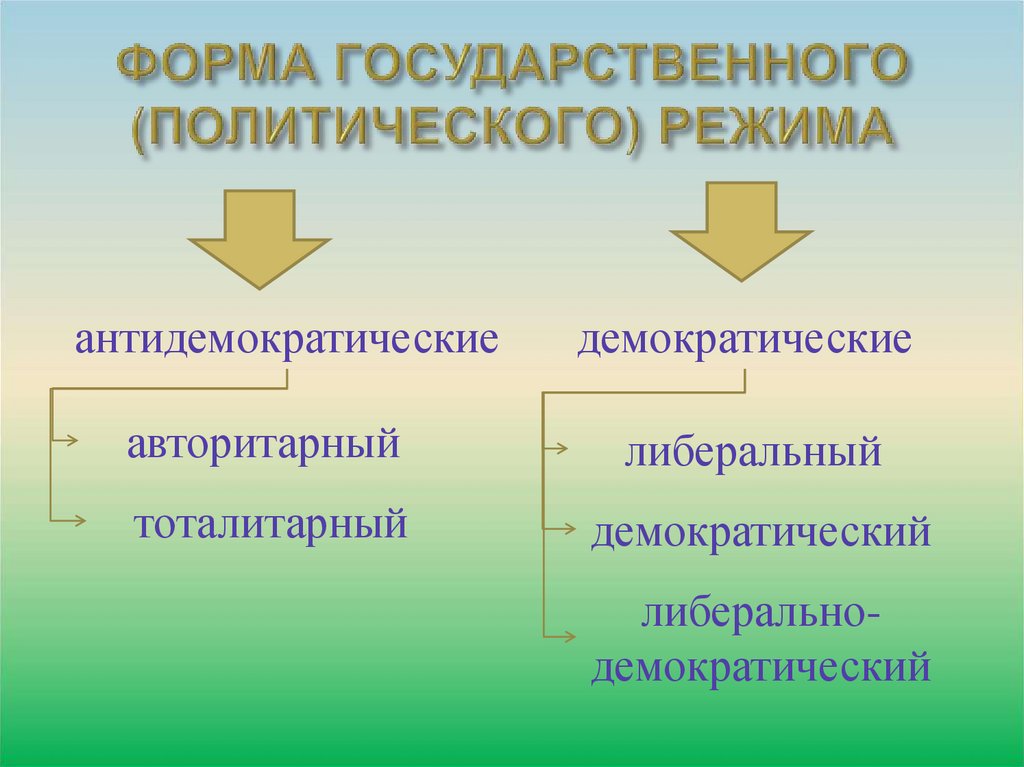 ФОРМА ГОСУДАРСТВЕННОГО (ПОЛИТИЧЕСКОГО) РЕЖИМА

антидемократические

авторитарный

тоталитарный

демократические

либеральный

демократический

либерально-демократический